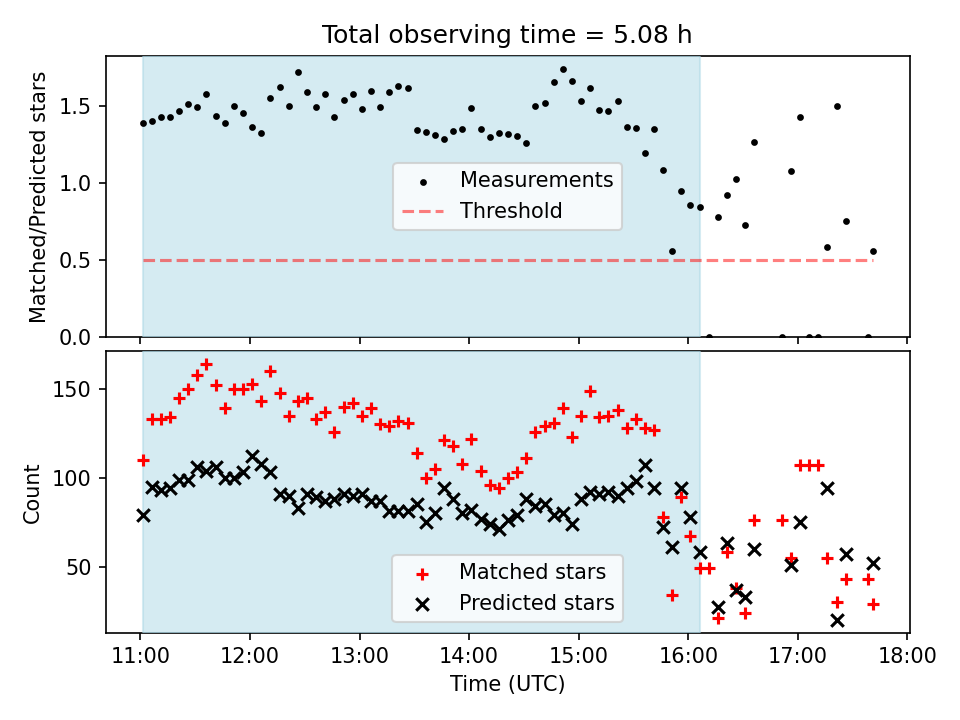 Total observing time = 5.08 h

Matched/Predicted stars

1.5
1.0
0.5
0.0

Measurements
Threshold

Count

150
100
50

Matched stars
Predicted stars

11:00
12:00
13:00
14:00
15:00
16:00
17:00
18:00

Time (UTC)